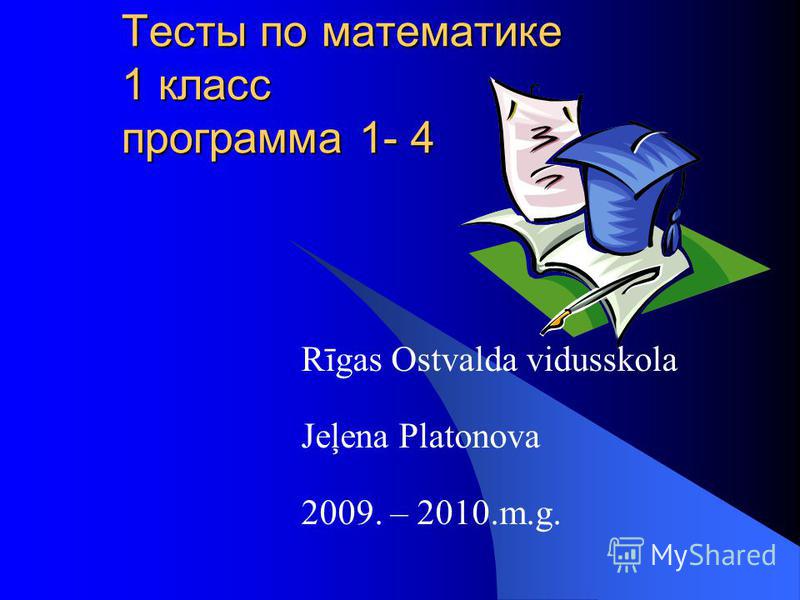 Тесты по математике
1 класс
программа 1- 4

Rīgas Ostvalda vidusskola

Jeļena Platonova

2009. – 2010.m.g.

MyShared